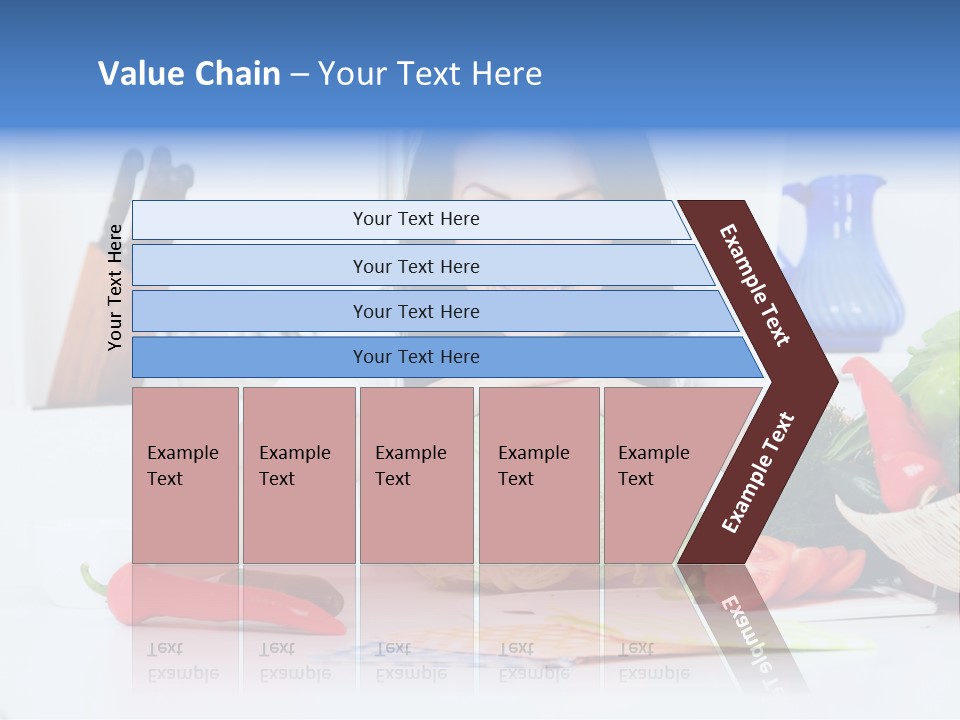 Value Chain – Your Text Here

Your Text Here

Your Text Here

Your Text Here

Your Text Here

Your Text Here

Example Text

Example Text

Example Text

Example Text

Example Text

Example Text

Example Text